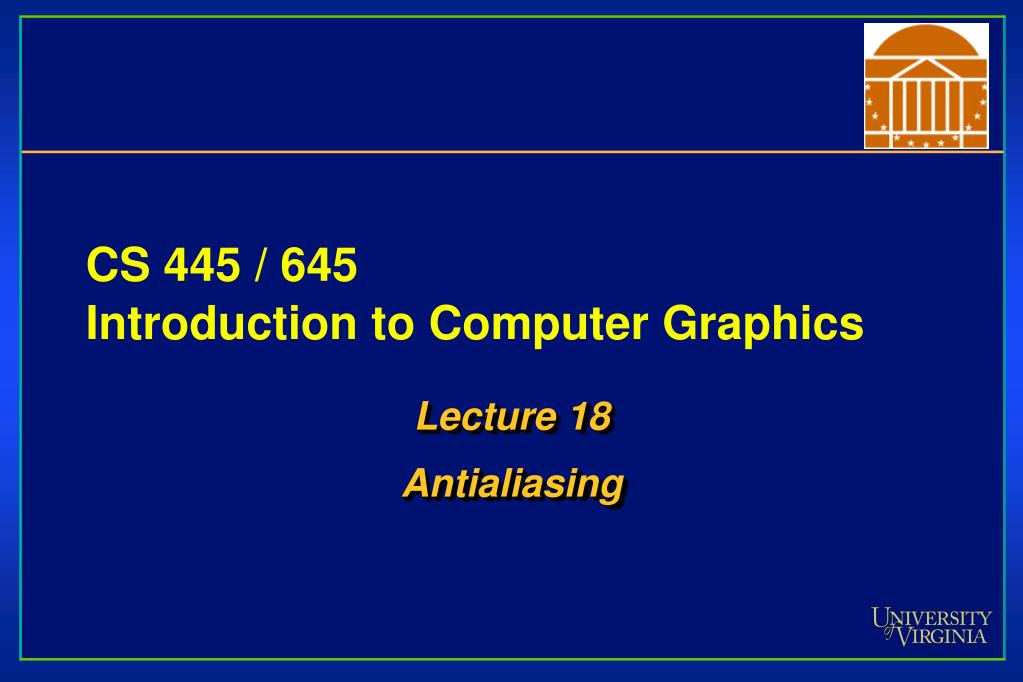 CS 445 / 645
Introduction to Computer Graphics

Lecture 18

Antialiasing

UNIVERSITY of VIRGINIA